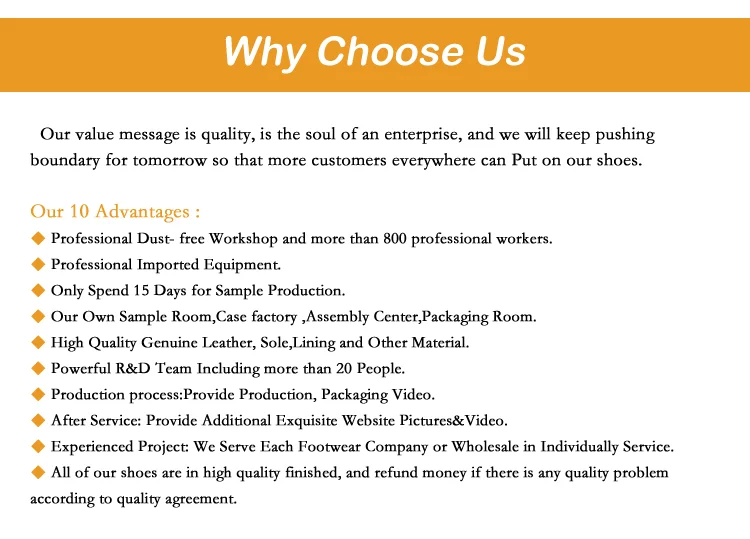 Why Choose Us

Our value message is quality, is the soul of an enterprise, and we will keep pushing boundary for tomorrow so that more customers everywhere can Put on our shoes.

Our 10 Advantages :
◆ Professional Dust- free Workshop and more than 800 professional workers.
◆ Professional Imported Equipment.
◆ Only Spend 15 Days for Sample Production.
◆ Our Own Sample Room,Case factory ,Assembly Center,Packaging Room.
◆ High Quality Genuine Leather, Sole,Lining and Other Material.
◆ Powerful R&D Team Including more than 20 People.
◆ Production process:Provide Production, Packaging Video.
◆ After Service: Provide Additional Exquisite Website Pictures&Video.
◆ Experienced Project: We Serve Each Footwear Company or Wholesale in Individually Service.
◆ All of our shoes are in high quality finished, and refund money if there is any quality problem according to quality agreement.